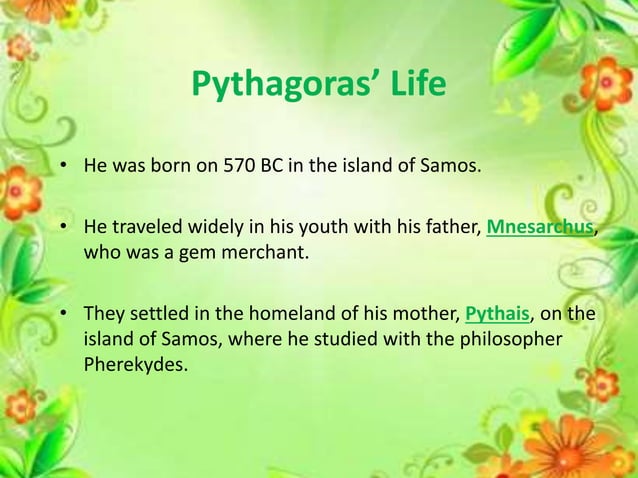 Pythagoras' Life

• He was born on 570 BC in the island of Samos.

• He traveled widely in his youth with his father, Mnesarchus, who was a gem merchant.

• They settled in the homeland of his mother, Pythais, on the island of Samos, where he studied with the philosopher Pherekydes.